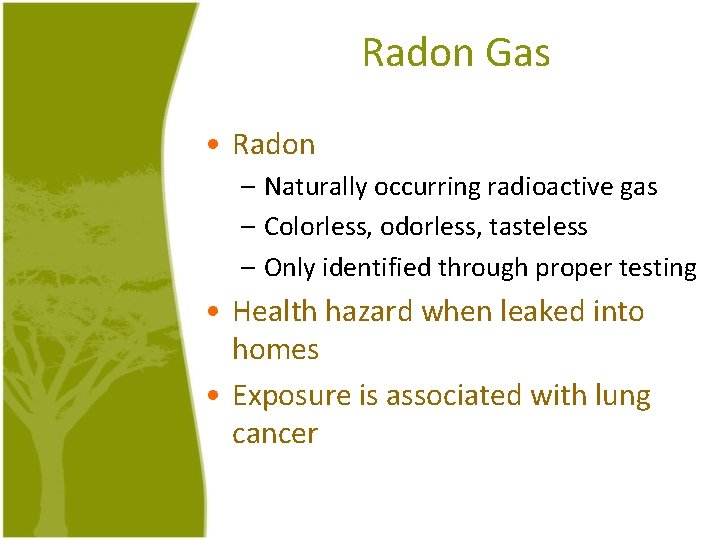 Radon Gas

• Radon
– Naturally occurring radioactive gas
– Colorless, odorless, tasteless
– Only identified through proper testing
• Health hazard when leaked into homes
• Exposure is associated with lung cancer